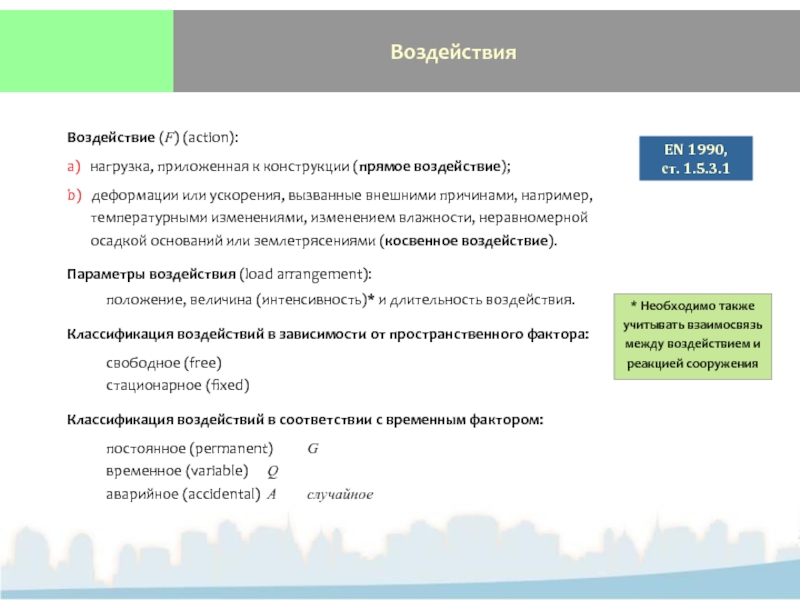 Воздействия

Воздействие ($F$) (action):

a) нагрузка, приложенная к конструкции (прямое воздействие);

b) деформации или ускорения, вызванные внешними причинами, например, температурными изменениями, изменением влажности, неравномерной осадкой оснований или землетрясениями (косвенное воздействие).

EN 1990, ст. 1.5.3.1

Параметры воздействия (load arrangement):

положение, величина (интенсивность)* и длительность воздействия.

* Необходимо также учитывать взаимосвязь между воздействием и реакцией сооружения

Классификация воздействий в зависимости от пространственного фактора:

свободное (free)
стационарное (fixed)

Классификация воздействий в соответствии с временным фактором:

постоянное (permanent) $G$
временное (variable) $Q$
аварийное (accidental) $A$ случайное